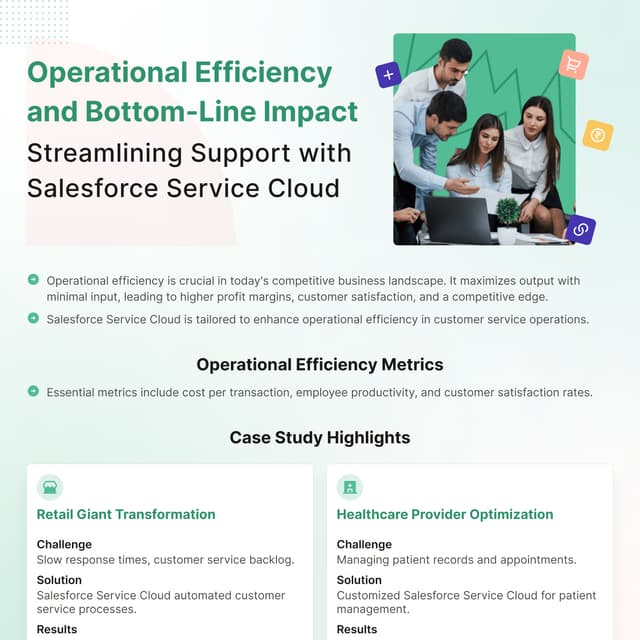 Operational Efficiency and Bottom-Line Impact
Streamlining Support with Salesforce Service Cloud

Operational efficiency is crucial in today's competitive business landscape. It maximizes output with minimal input, leading to higher profit margins, customer satisfaction, and a competitive edge.

Salesforce Service Cloud is tailored to enhance operational efficiency in customer service operations.

Operational Efficiency Metrics

Essential metrics include cost per transaction, employee productivity, and customer satisfaction rates.

Case Study Highlights

Retail Giant Transformation

Challenge
Slow response times, customer service backlog.

Solution
Salesforce Service Cloud automated customer service processes.

Results

Healthcare Provider Optimization

Challenge
Managing patient records and appointments.

Solution
Customized Salesforce Service Cloud for patient management.

Results